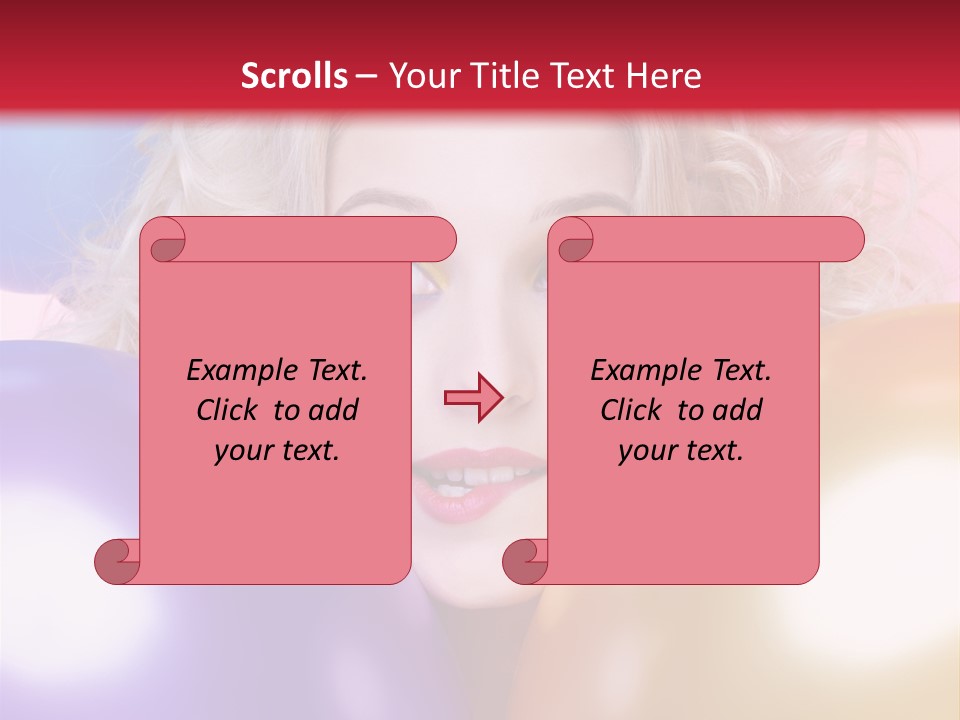 Scrolls – Your Title Text Here

Example Text. Click to add your text.

Example Text. Click to add your text.